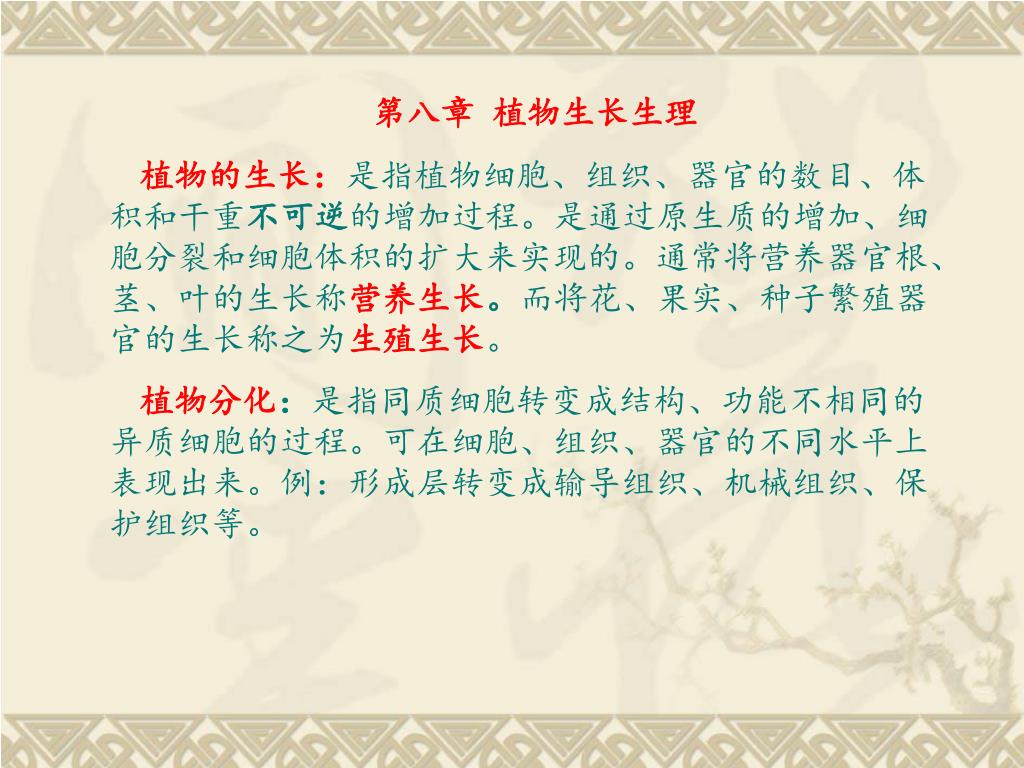 第八章 植物生长生理

植物的生长：是指植物细胞、组织、器官的数目、体积和干重不可逆的增加过程。是通过原生质的增加、细胞分裂和细胞体积的扩大来实现的。通常将营养器官根、茎、叶的生长称营养生长。而将花、果实、种子繁殖器官的生长称之为生殖生长。

植物分化：是指同质细胞转变成结构、功能不相同的异质细胞的过程。可在细胞、组织、器官的不同水平上表现出来。例：形成层转变成输导组织、机械组织、保护组织等。